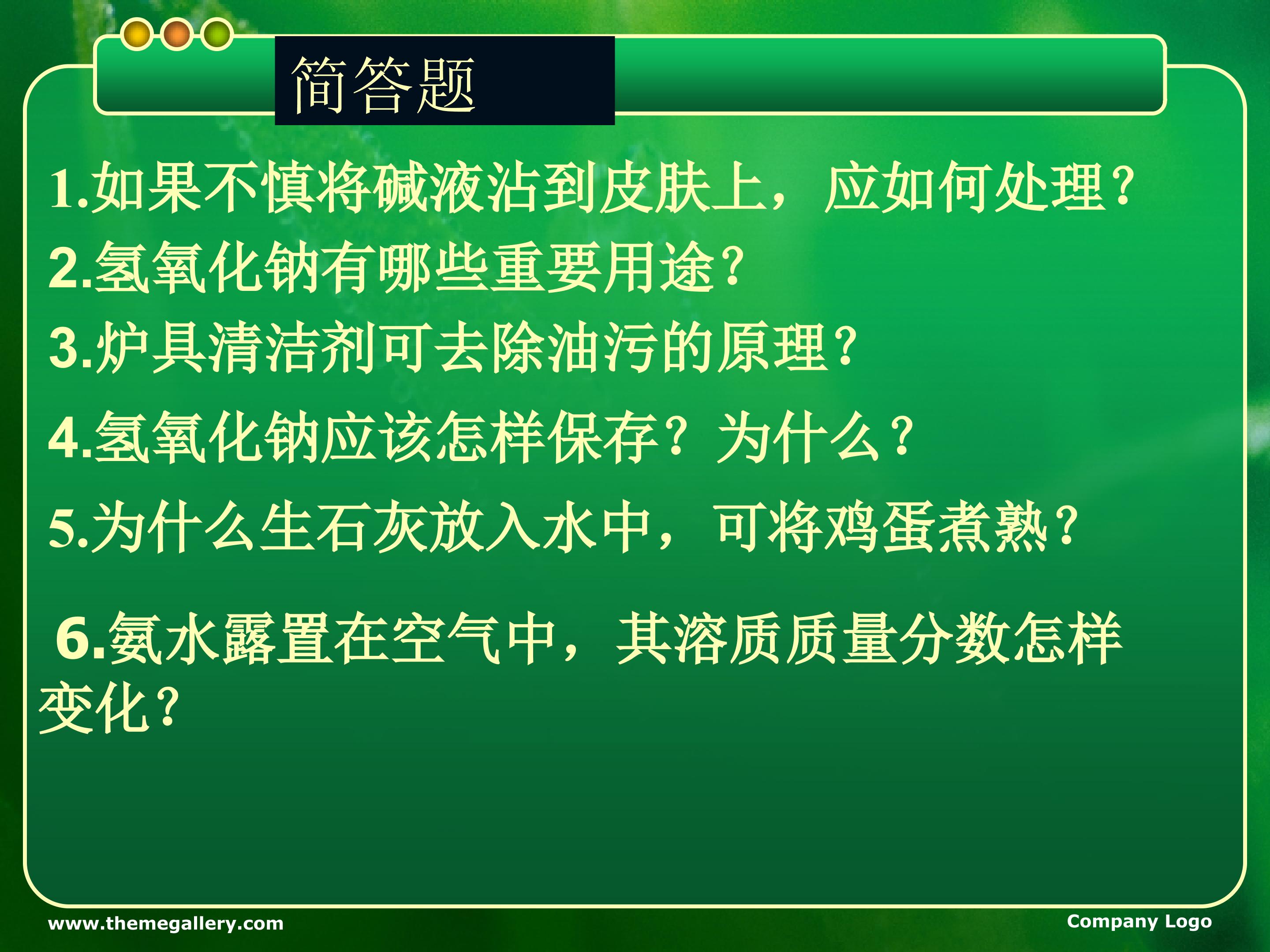 简答题

1.如果不慎将碱液沾到皮肤上，应如何处理?

2.氢氧化钠有哪些重要用途?

3.炉具清洁剂可去除油污的原理?

4.氢氧化钠应该怎样保存？为什么?

5.为什么生石灰放入水中，可将鸡蛋煮熟?

6.氨水露置在空气中，其溶质质量分数怎样变化?

www.themegallery.com

Company Logo